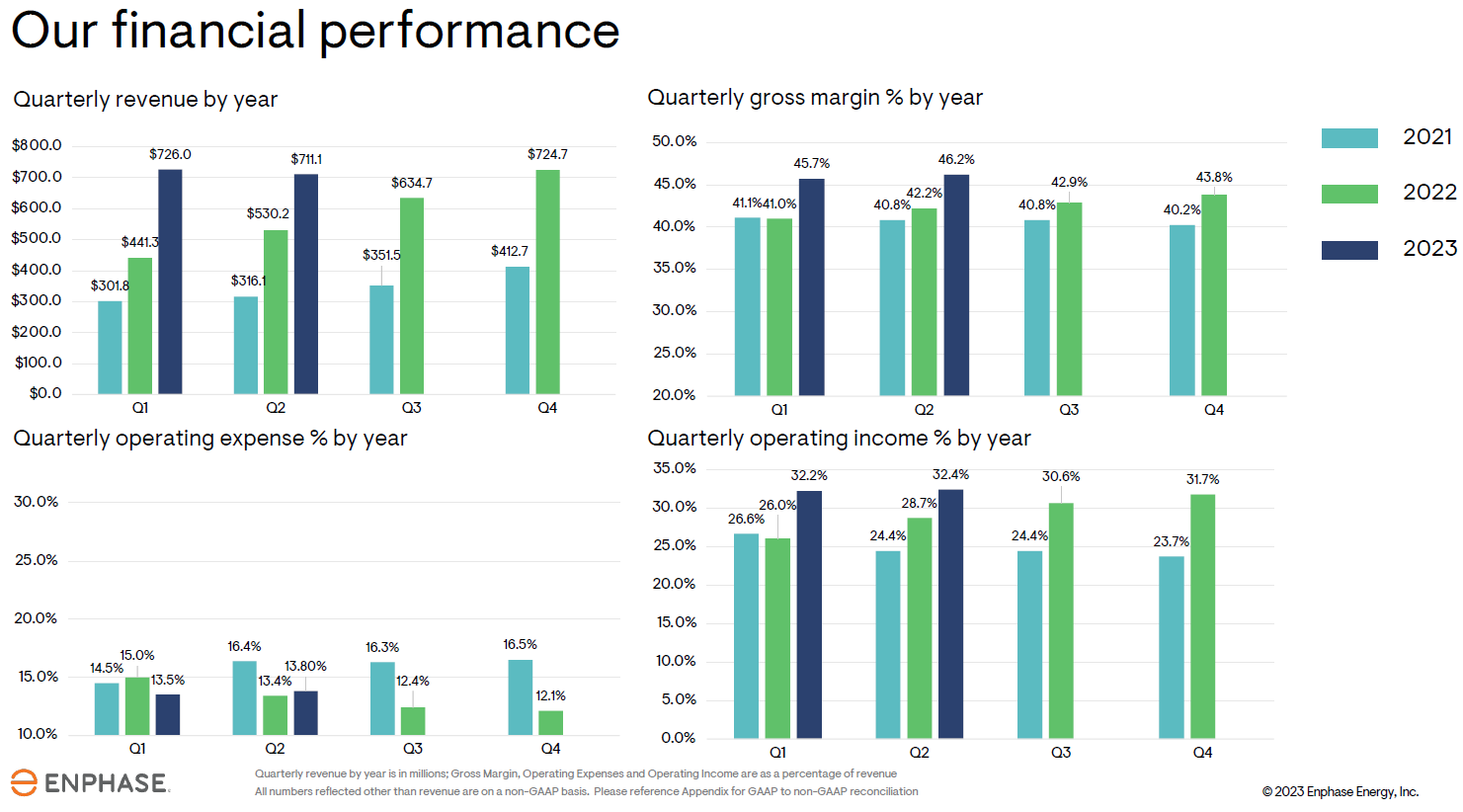 Our financial performance

Quarterly revenue by year

$800.0
$700.0
$600.0
$500.0
$400.0
$300.0
$200.0
$100.0
$0.0

$301.8 $441.3 $726.0
$316.1 $530.2 $711.1
$351.5 $634.7
$412.7 $724.7

Q1 Q2 Q3 Q4

Quarterly gross margin % by year

50.0%
45.0%
40.0%
35.0%
30.0%
25.0%
20.0%

41.1% 41.0% 45.7%
40.8% 42.2% 46.2%
40.8% 42.9%
40.2% 43.8%

Q1 Q2 Q3 Q4

2021
2022
2023

Quarterly operating expense % by year

30.0%
25.0%
20.0%
15.0%
10.0%

14.5% 15.0% 13.5%
16.4% 13.4% 13.80%
16.3% 12.4%
16.5% 12.1%

Q1 Q2 Q3 Q4

Quarterly operating income % by year

35.0%
30.0%
25.0%
20.0%
15.0%
10.0%
5.0%
0.0%

26.6% 26.0% 32.2%
24.4% 28.7% 32.4%
24.4% 30.6%
23.7% 31.7%

Q1 Q2 Q3 Q4

ENPHASE.

Quarterly revenue by year is in millions; Gross Margin, Operating Expenses and Operating Income are as a percentage of revenue
All numbers reflected other than revenue are on a non-GAAP basis. Please reference Appendix for GAAP to non-GAAP reconciliation

© 2023 Enphase Energy, Inc.